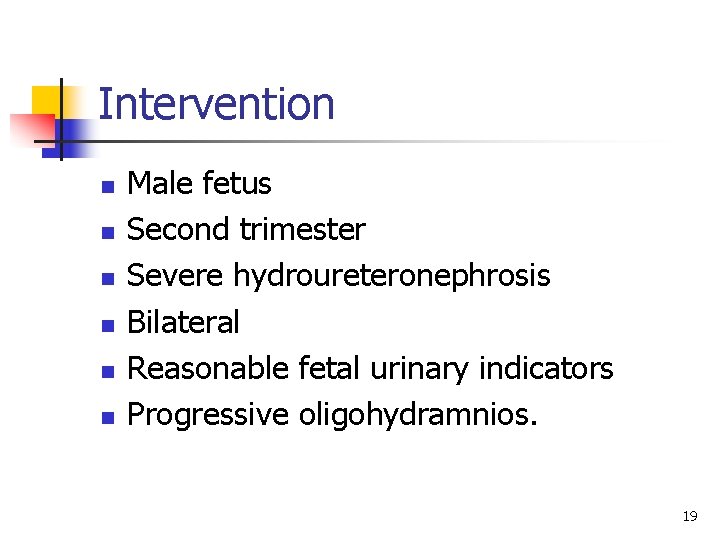 Intervention

- Male fetus
- Second trimester
- Severe hydroureteronephrosis
- Bilateral
- Reasonable fetal urinary indicators
- Progressive oligohydramnios.

19